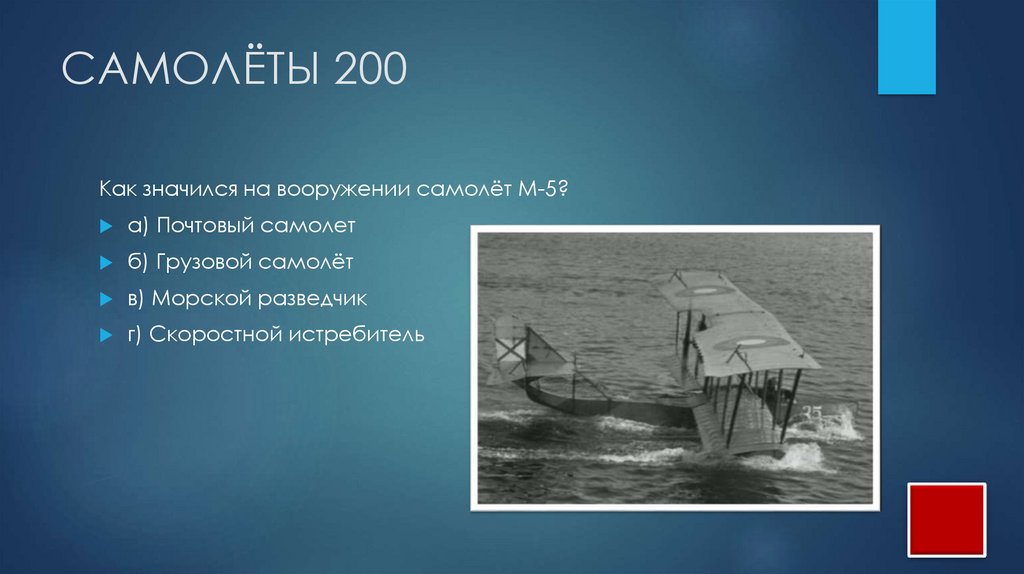 САМОЛЁТЫ 200

Как значился на вооружении самолёт М-5?

а) Почтовый самолет

б) Грузовой самолёт

в) Морской разведчик

г) Скоростной истребитель